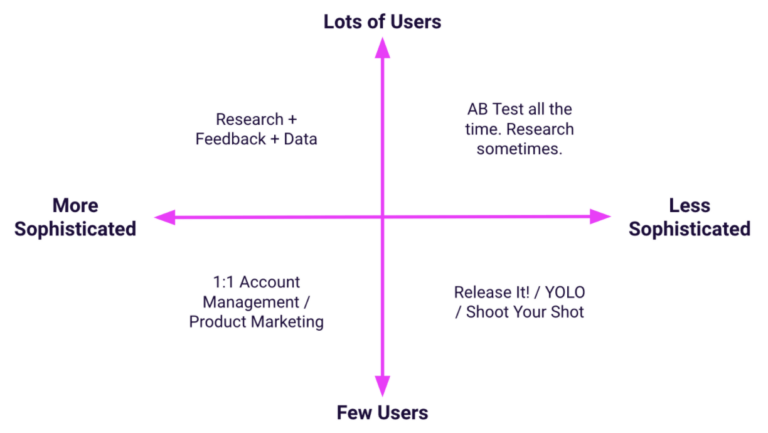 Lots of Users

Research + Feedback + Data

AB Test all the time. Research sometimes.

More Sophisticated

Less Sophisticated

1:1 Account Management / Product Marketing

Release It! / YOLO / Shoot Your Shot

Few Users